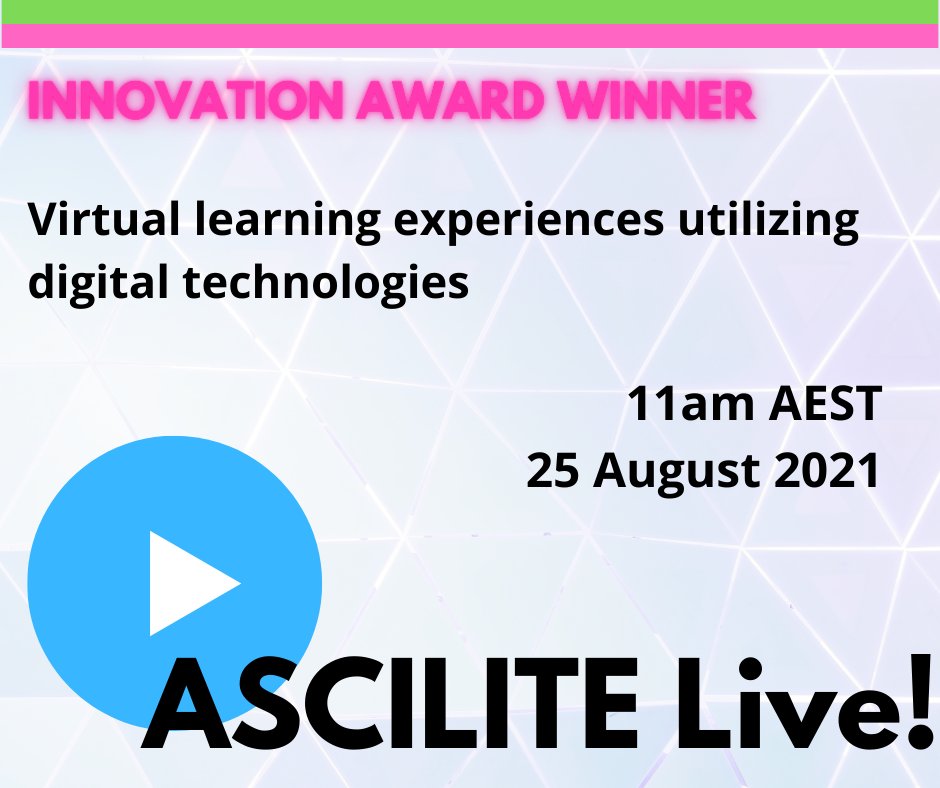 INNOVATION AWARD WINNER

Virtual learning experiences utilizing digital technologies

11am AEST
25 August 2021

ASCILITE Live!